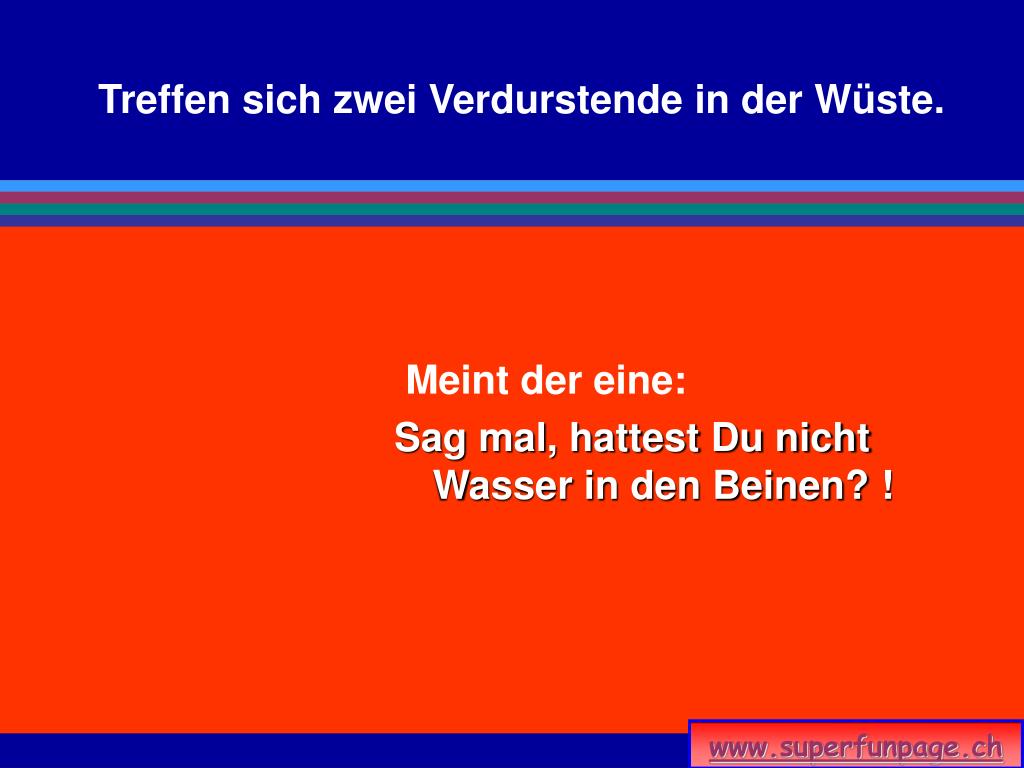 Treffen sich zwei Verdurstende in der Wüste.

Meint der eine:

Sag mal, hattest Du nicht Wasser in den Beinen? !

www.superfunpage.ch